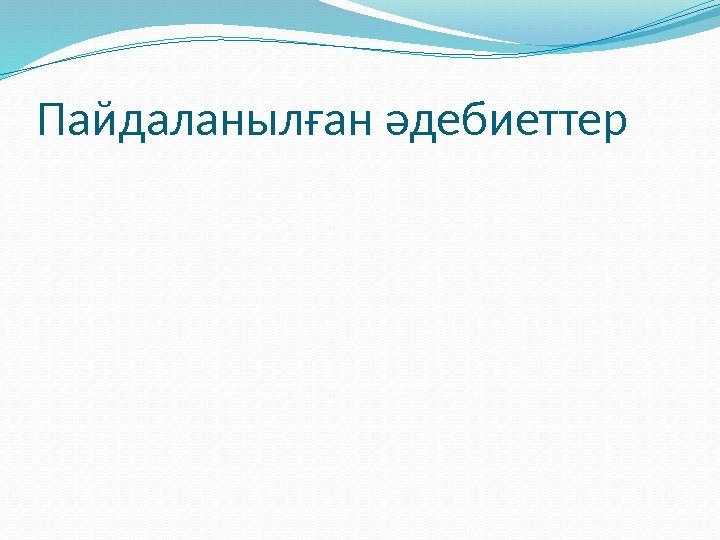 Пайдаланылған әдебиеттер